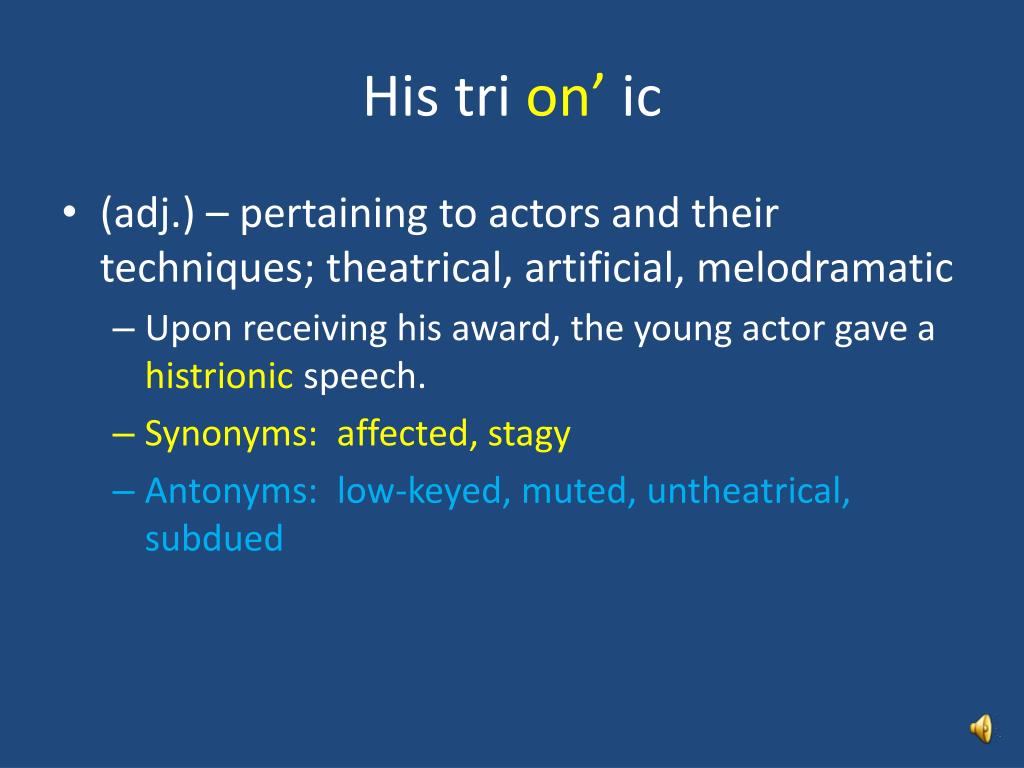 His tri on’ ic

• (adj.) – pertaining to actors and their techniques; theatrical, artificial, melodramatic
– Upon receiving his award, the young actor gave a histrionic speech.
– Synonyms: affected, stagy
– Antonyms: low-keyed, muted, untheatrical, subdued